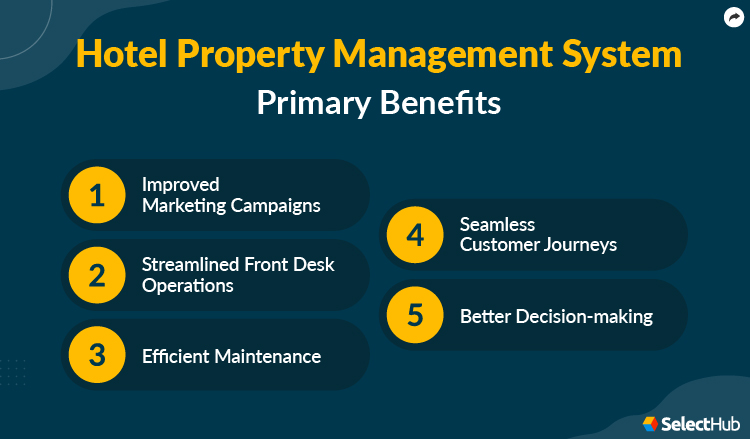 Hotel Property Management System
Primary Benefits

1 Improved Marketing Campaigns

2 Streamlined Front Desk Operations

3 Efficient Maintenance

4 Seamless Customer Journeys

5 Better Decision-making

SelectHub